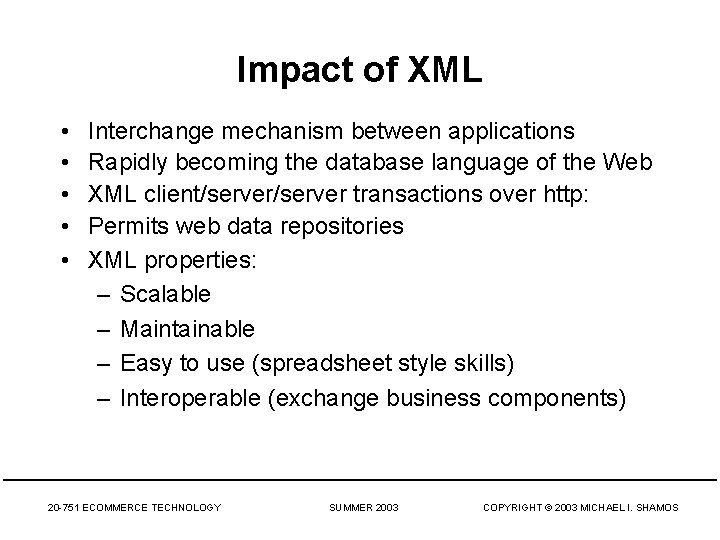 Impact of XML

• Interchange mechanism between applications
• Rapidly becoming the database language of the Web
• XML client/server/server transactions over http:
• Permits web data repositories
• XML properties:
  – Scalable
  – Maintainable
  – Easy to use (spreadsheet style skills)
  – Interoperable (exchange business components)

20-751 ECOMMERCE TECHNOLOGY    SUMMER 2003    COPYRIGHT © 2003 MICHAEL I. SHAMOS